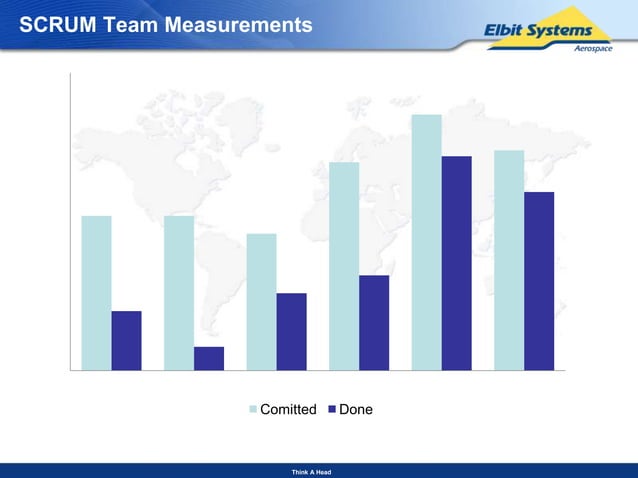 SCRUM Team Measurements

Elbit Systems
Aerospace

Comitted Done

Think A Head